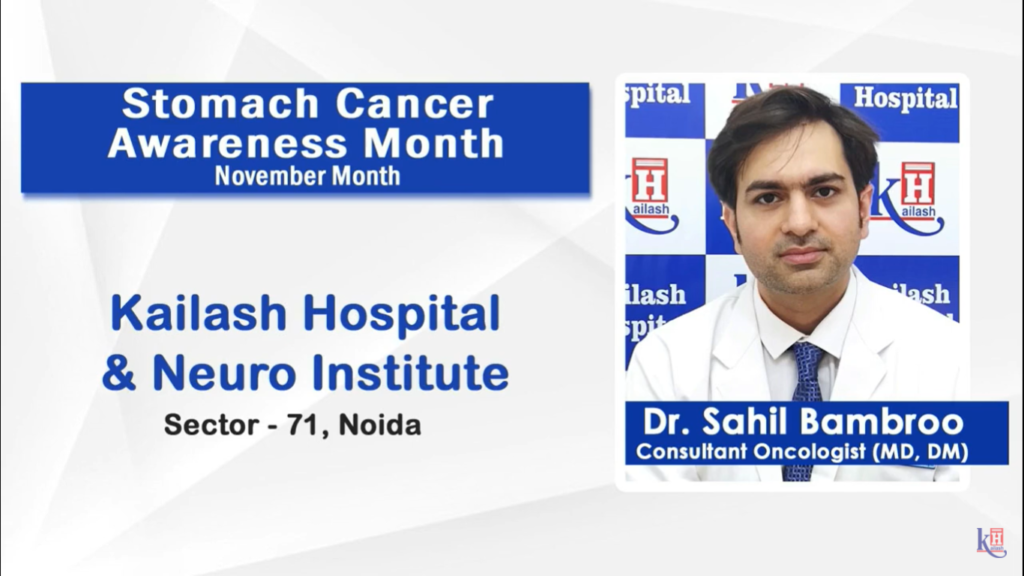 Stomach Cancer Awareness Month
November Month

Kailash Hospital & Neuro Institute
Sector - 71, Noida

spital
Hospital
H
ailash
H
Kailash
ilash
spit
ilash

Dr. Sahil Bambroo
Consultant Oncologist (MD, DM)

KH